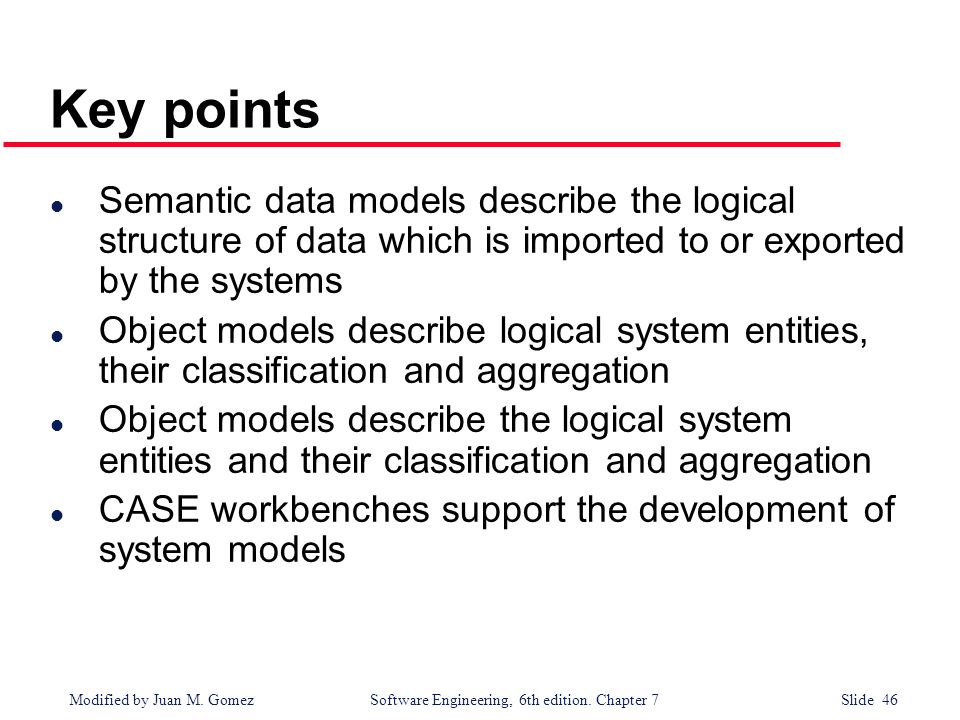 Key points

- Semantic data models describe the logical structure of data which is imported to or exported by the systems
- Object models describe logical system entities, their classification and aggregation
- Object models describe the logical system entities and their classification and aggregation
- CASE workbenches support the development of system models

Modified by Juan M. Gomez     Software Engineering, 6th edition. Chapter 7     Slide 46